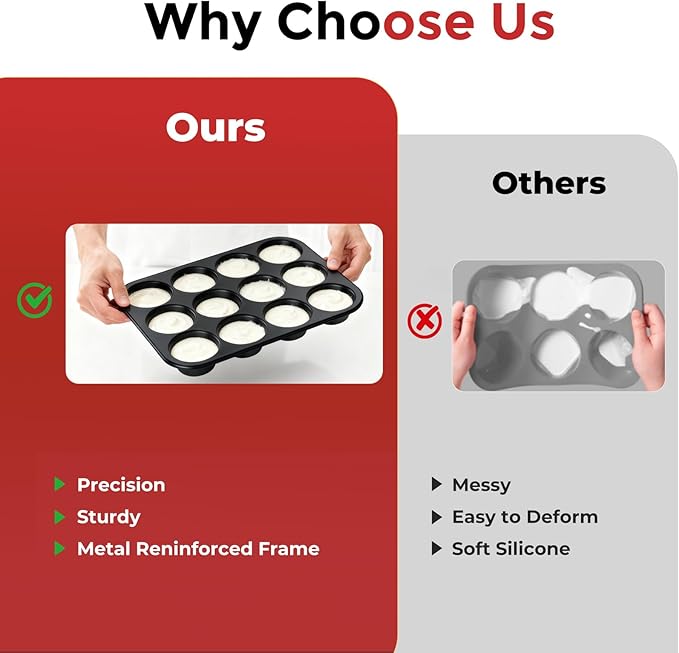 Why Choose Us

Ours

Precision
Sturdy
Metal Reninforced Frame

Others

Messy
Easy to Deform
Soft Silicone